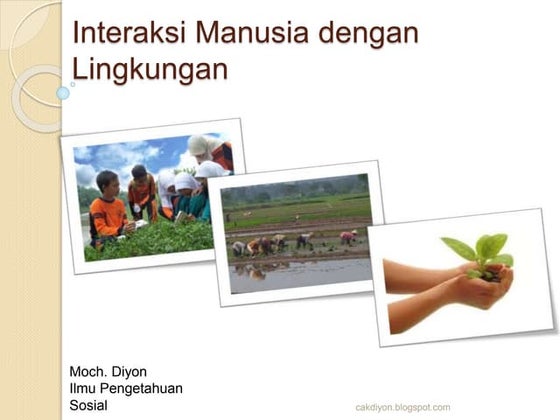 Interaksi Manusia dengan Lingkungan

Moch. Diyon
Ilmu Pengetahuan Sosial

cakdiyon.blogspot.com